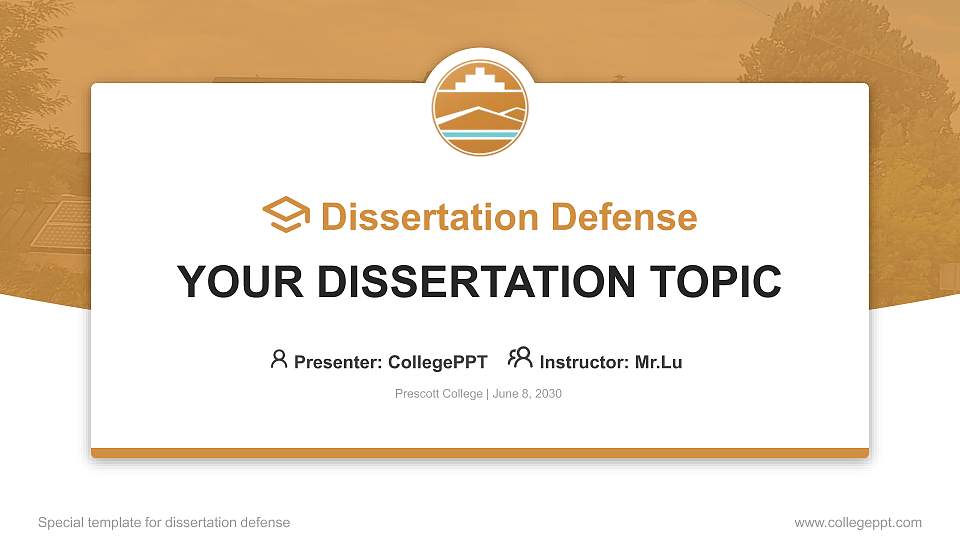 Dissertation Defense

YOUR DISSERTATION TOPIC

Presenter: CollegePPT Instructor: Mr.Lu

Prescott College | June 8, 2030

Special template for dissertation defense

www.collegeppt.com